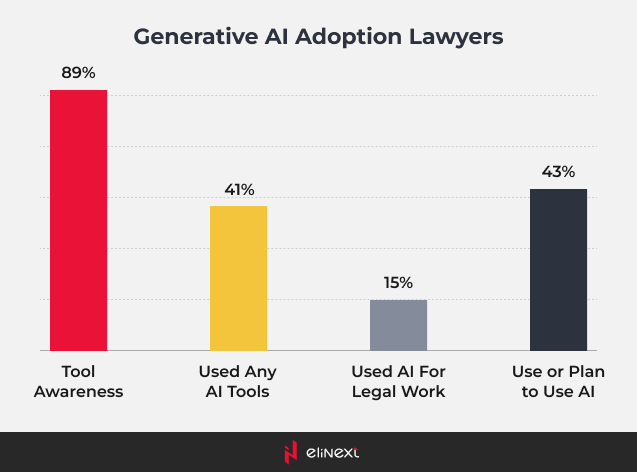 Generative AI Adoption Lawyers

89%

41%

15%

43%

Tool Awareness

Used Any AI Tools

Used AI For Legal Work

Use or Plan to Use AI

elinext